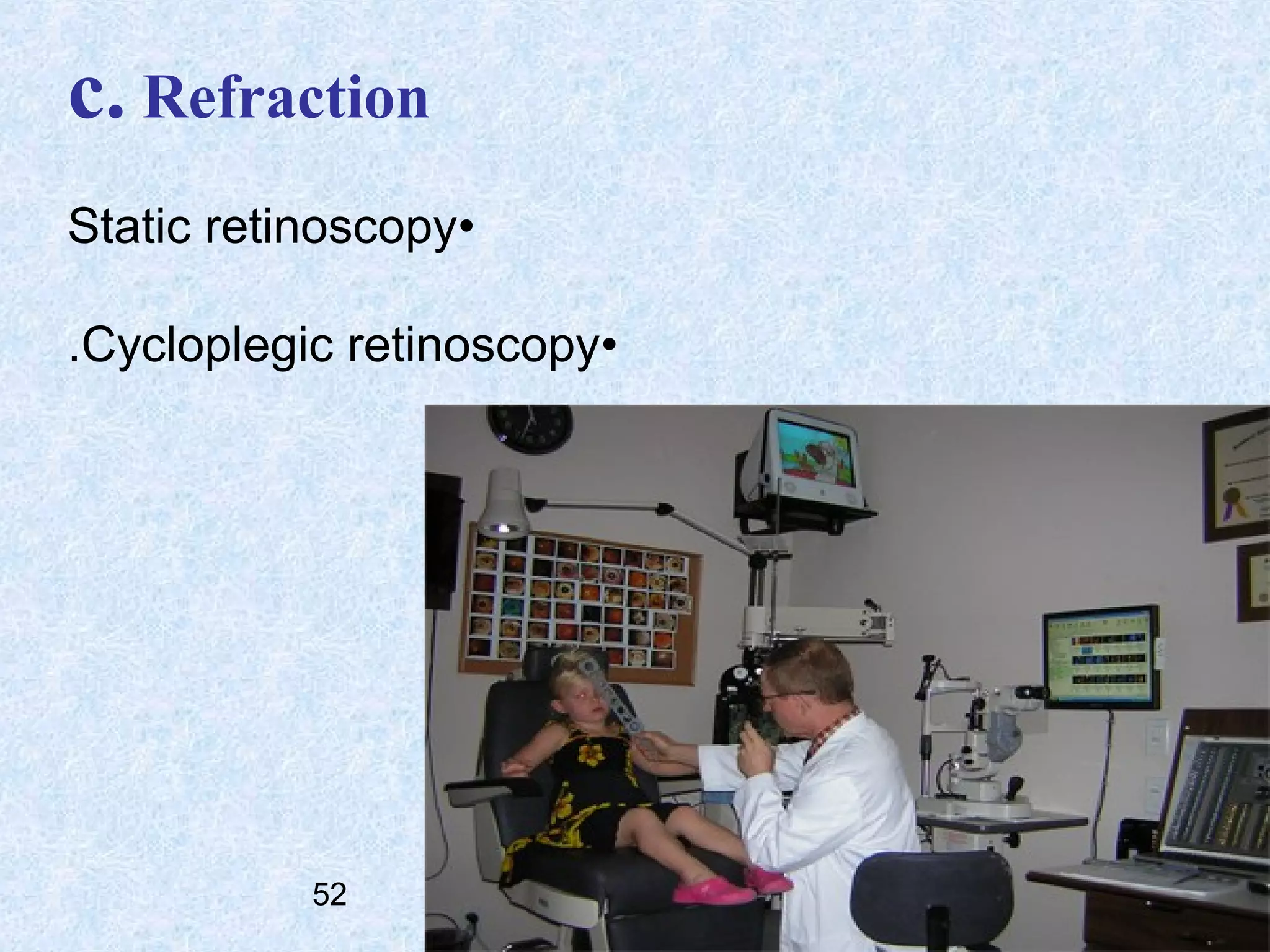 c. Refraction

Static retinoscopy•

.Cycloplegic retinoscopy•

52